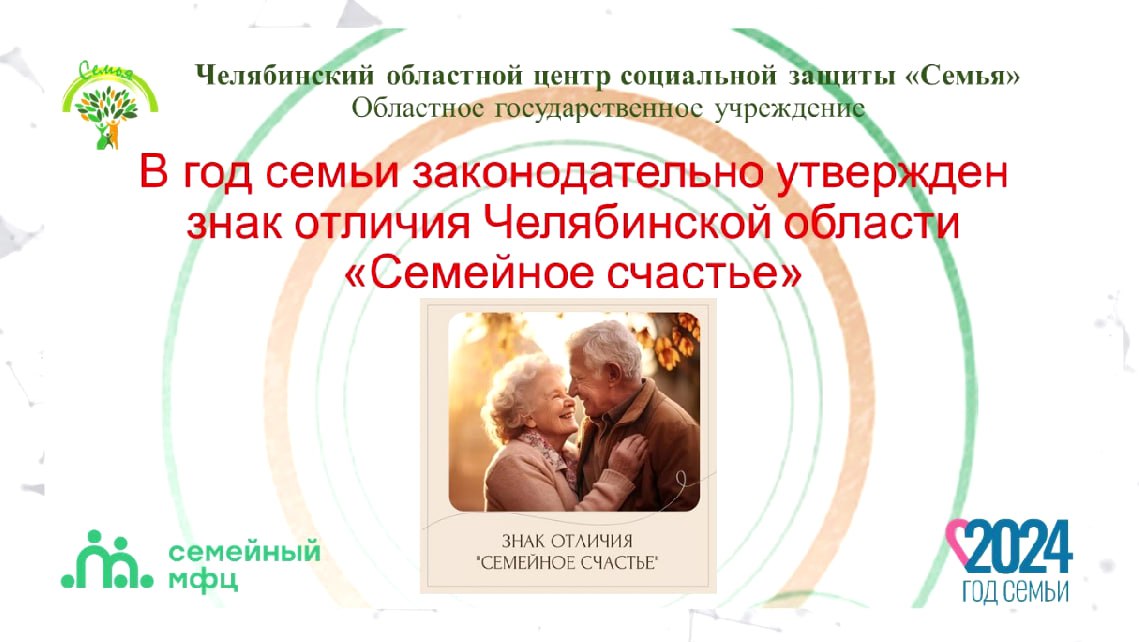 Семья

Челябинский областной центр социальной защиты «Семья»
Областное государственное учреждение

В год семьи законодательно утвержден знак отличия Челябинской области «Семейное счастье»

ЗНАК ОТЛИЧИЯ "СЕМЕЙНОЕ СЧАСТЬЕ"

семейный мфц

2024 ГОД СЕМЬИ